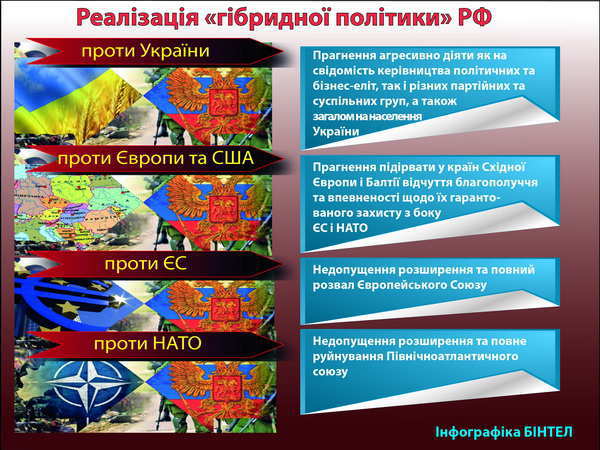 Реалізація «гібридної політики» РФ

проти України

Прагнення агресивно діяти як на свідомість керівництва політичних та бізнес-еліт, так і різних партійних та суспільних груп, а також загалом на населення України

проти Європи та США

Прагнення підірвати у країн Східної Європи і Балтії відчуття благополуччя та впевненості щодо їх гарантованого захисту з боку ЄС і НАТО

проти ЄС

Недопущення розширення та повний розвал Європейського Союзу

проти НАТО

Недопущення розширення та повне руйнування Північноатлантичного союзу

Інфографіка БІНТЕЛ